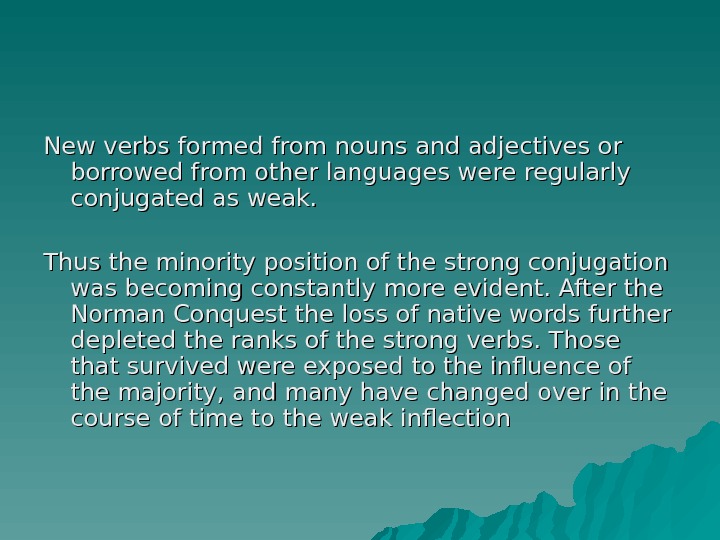 New verbs formed from nouns and adjectives or borrowed from other languages were regularly conjugated as weak.

Thus the minority position of the strong conjugation was becoming constantly more evident. After the Norman Conquest the loss of native words further depleted the ranks of the strong verbs. Those that survived were exposed to the influence of the majority, and many have changed over in the course of time to the weak inflection